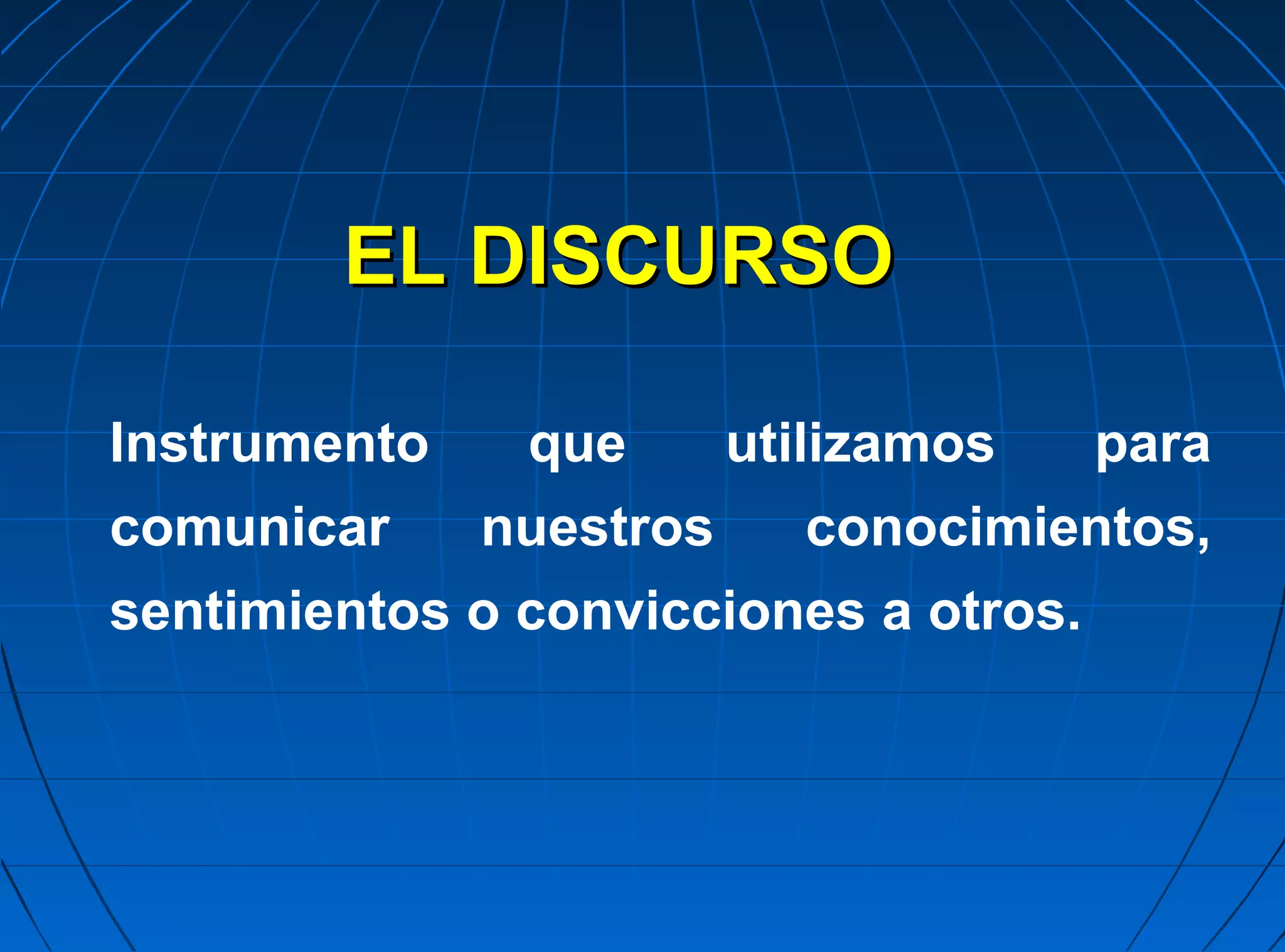 EL DISCURSO

Instrumento que utilizamos para comunicar nuestros conocimientos, sentimientos o convicciones a otros.